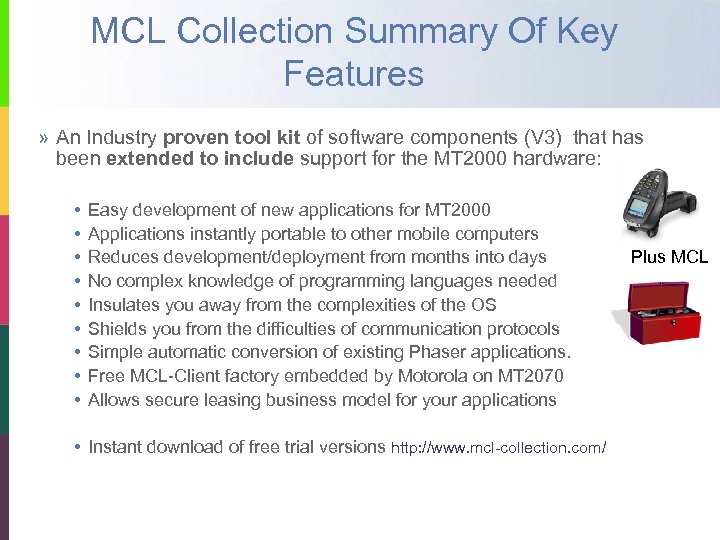 MCL Collection Summary Of Key Features

» An Industry proven tool kit of software components (V3) that has been extended to include support for the MT2000 hardware:

• Easy development of new applications for MT2000
• Applications instantly portable to other mobile computers
• Reduces development/deployment from months into days
• No complex knowledge of programming languages needed
• Insulates you away from the complexities of the OS
• Shields you from the difficulties of communication protocols
• Simple automatic conversion of existing Phaser applications.
• Free MCL-Client factory embedded by Motorola on MT2070
• Allows secure leasing business model for your applications

• Instant download of free trial versions http://www.mcl-collection.com/

Plus MCL